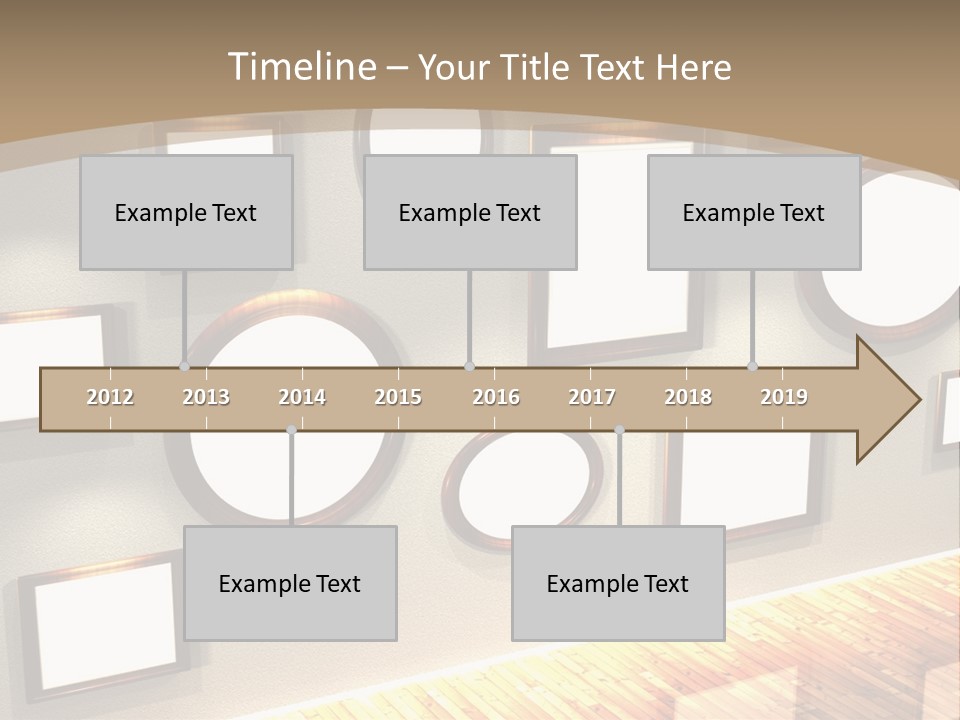 Timeline – Your Title Text Here

Example Text

Example Text

Example Text

2012 2013 2014 2015 2016 2017 2018 2019

Example Text

Example Text